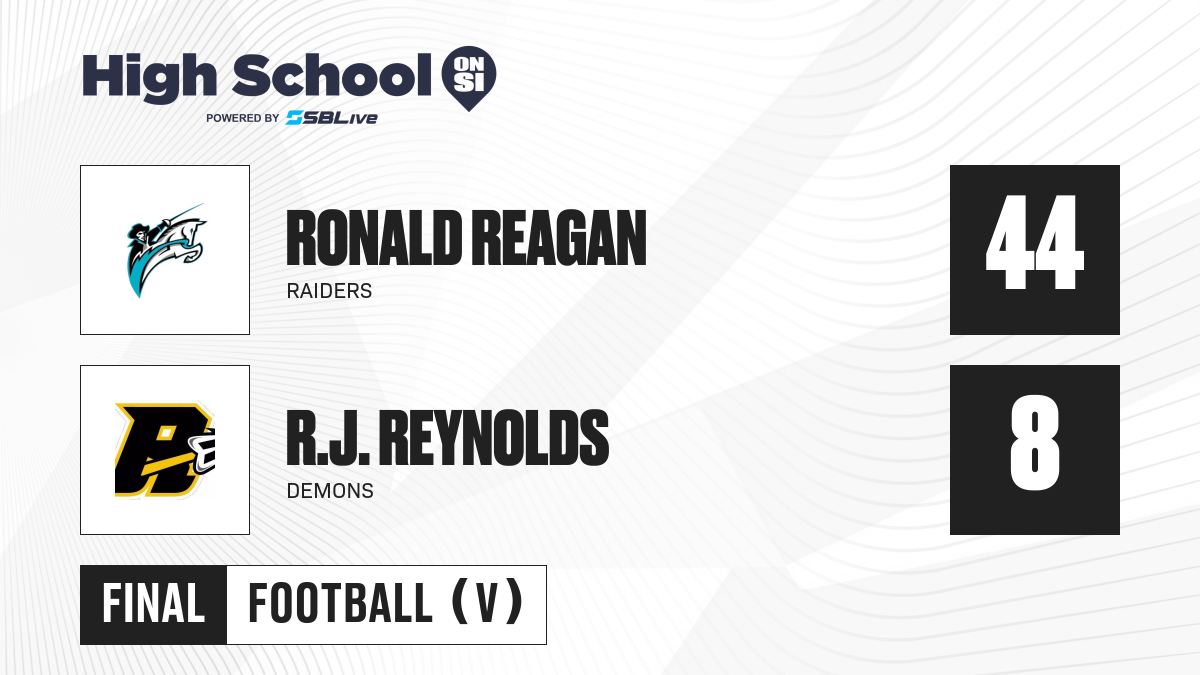 High School ON SI
POWERED BY SBLive

RONALD REAGAN
RAIDERS
44

R.J. REYNOLDS
DEMONS
8

FINAL
FOOTBALL (V)